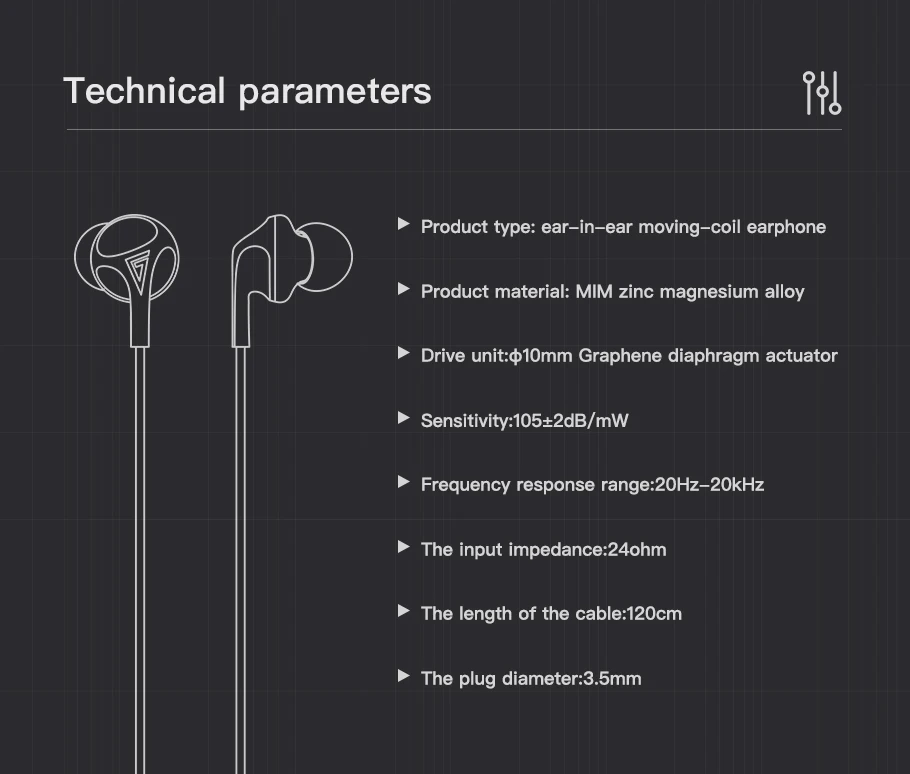 Technical parameters

▶ Product type: ear-in-ear moving-coil earphone

▶ Product material: MIM zinc magnesium alloy

▶ Drive unit:ϕ10mm Graphene diaphragm actuator

▶ Sensitivity:105±2dB/mW

▶ Frequency response range:20Hz-20kHz

▶ The input impedance:24ohm

▶ The length of the cable:120cm

▶ The plug diameter:3.5mm